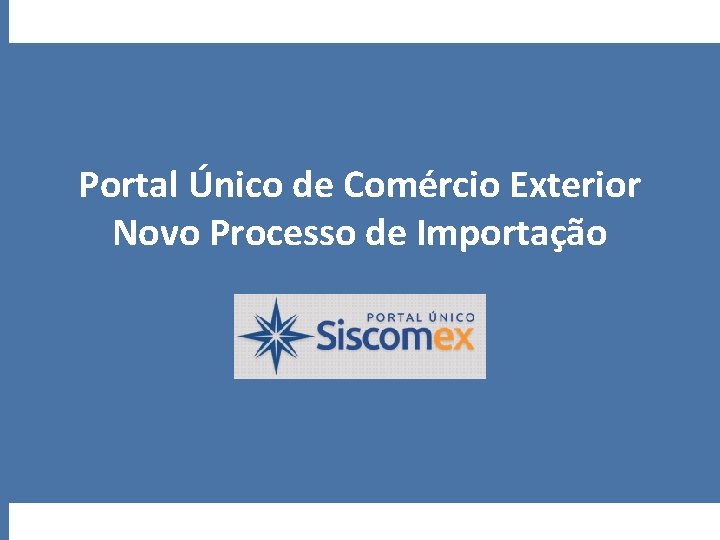 Portal Único de Comércio Exterior
Novo Processo de Importação

PORTAL ÚNICO
Siscomex